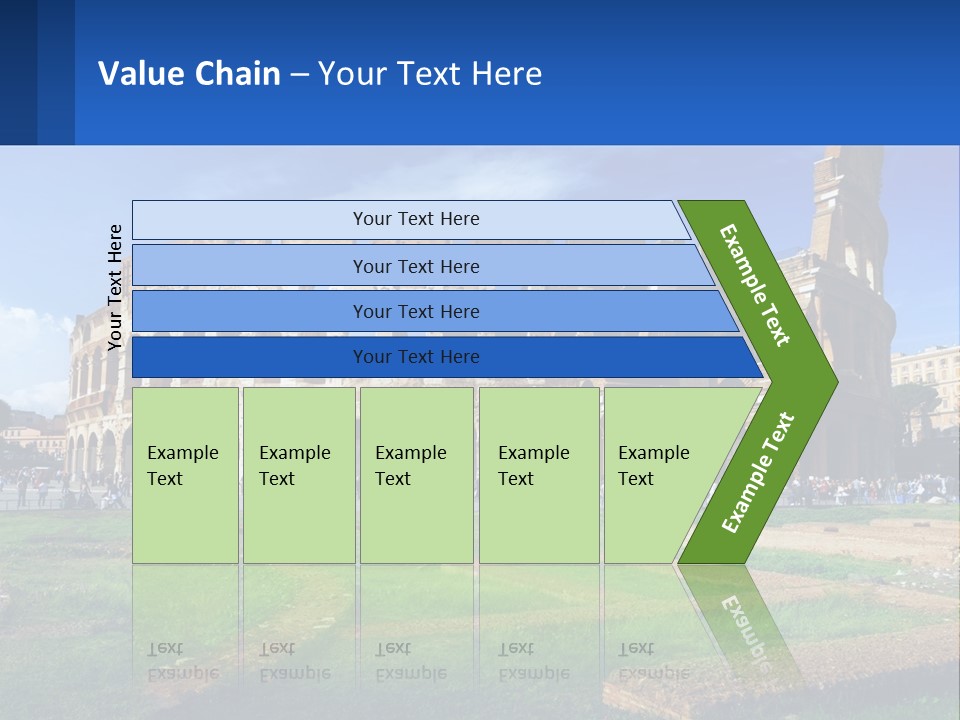 Value Chain – Your Text Here

Your Text Here

Your Text Here

Your Text Here

Your Text Here

Your Text Here

Example Text

Example Text

Example Text

Example Text

Example Text

Example Text

Example Text